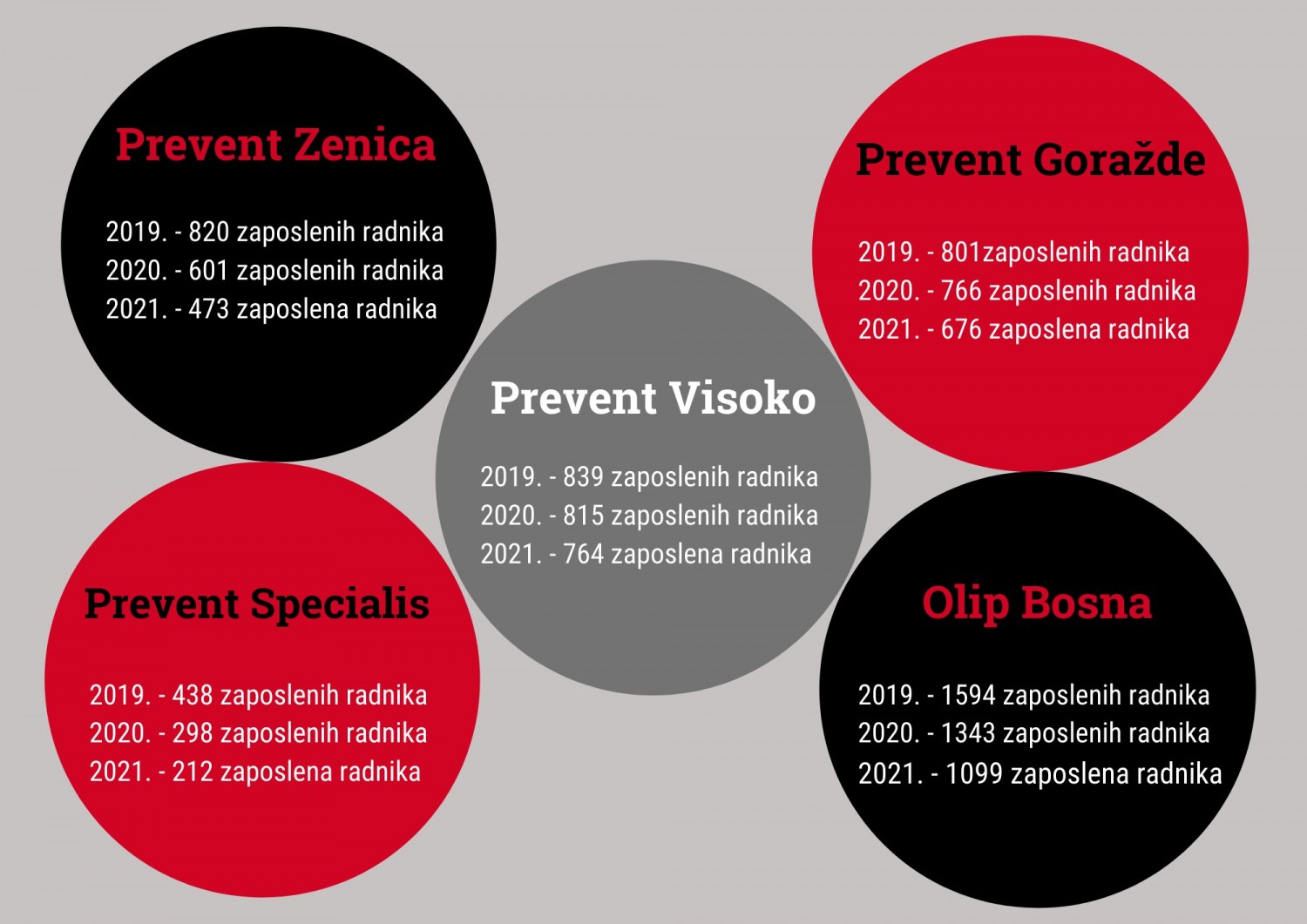 Prevent Zenica

2019. - 820 zaposlenih radnika
2020. - 601 zaposlenih radnika
2021. - 473 zaposlena radnika

Prevent Goražde

2019. - 801zaposlenih radnika
2020. - 766 zaposlenih radnika
2021. - 676 zaposlena radnika

Prevent Visoko

2019. - 839 zaposlenih radnika
2020. - 815 zaposlenih radnika
2021. - 764 zaposlena radnika

Prevent Specialis

2019. - 438 zaposlenih radnika
2020. - 298 zaposlenih radnika
2021. - 212 zaposlena radnika

Olip Bosna

2019. - 1594 zaposlenih radnika
2020. - 1343 zaposlenih radnika
2021. - 1099 zaposlena radnika